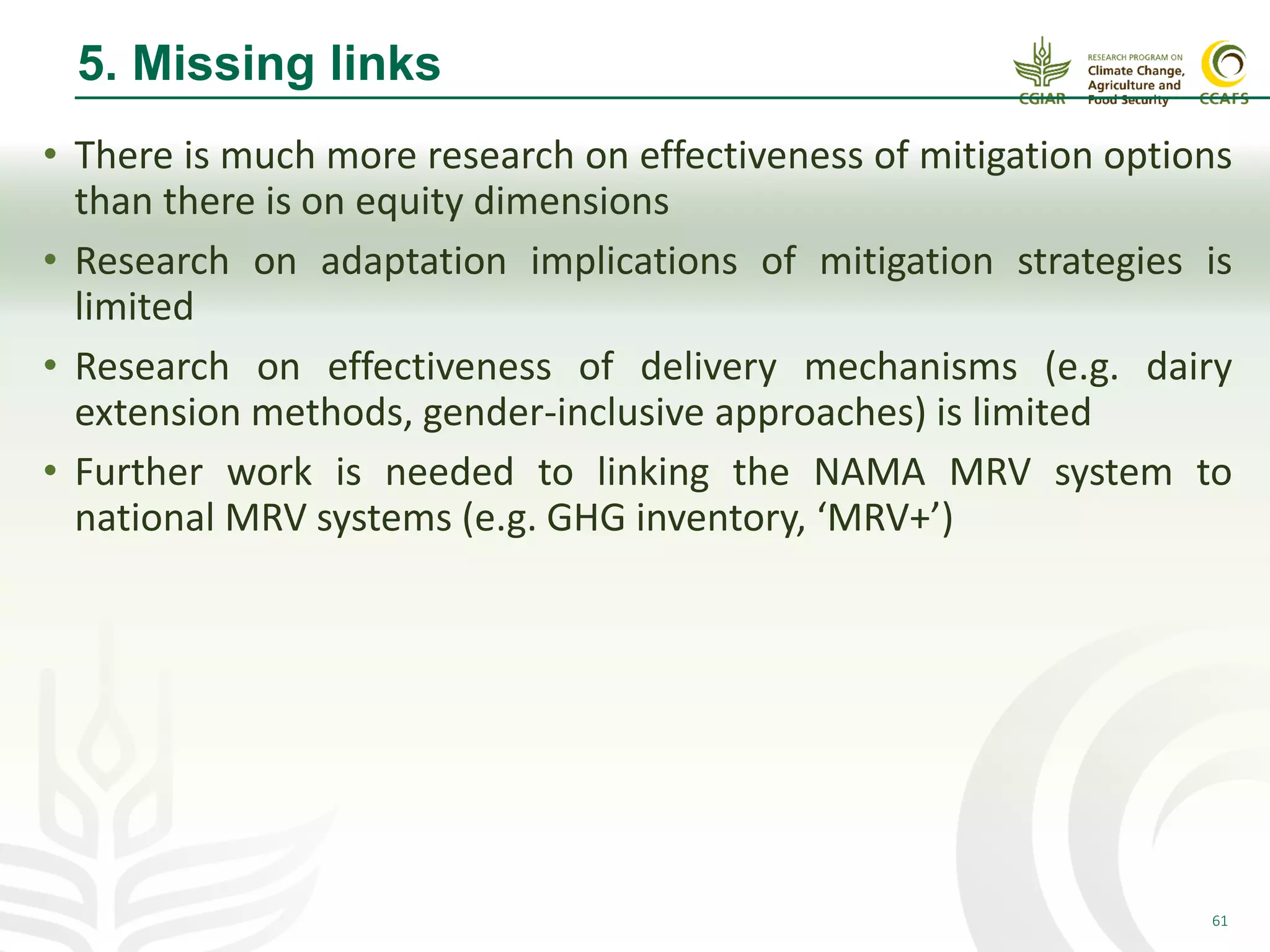 5. Missing links

CGIAR RESEARCH PROGRAM ON Climate Change, Agriculture and Food Security CCAFS

• There is much more research on effectiveness of mitigation options than there is on equity dimensions

• Research on adaptation implications of mitigation strategies is limited

• Research on effectiveness of delivery mechanisms (e.g. dairy extension methods, gender-inclusive approaches) is limited

• Further work is needed to linking the NAMA MRV system to national MRV systems (e.g. GHG inventory, ‘MRV+’)

61